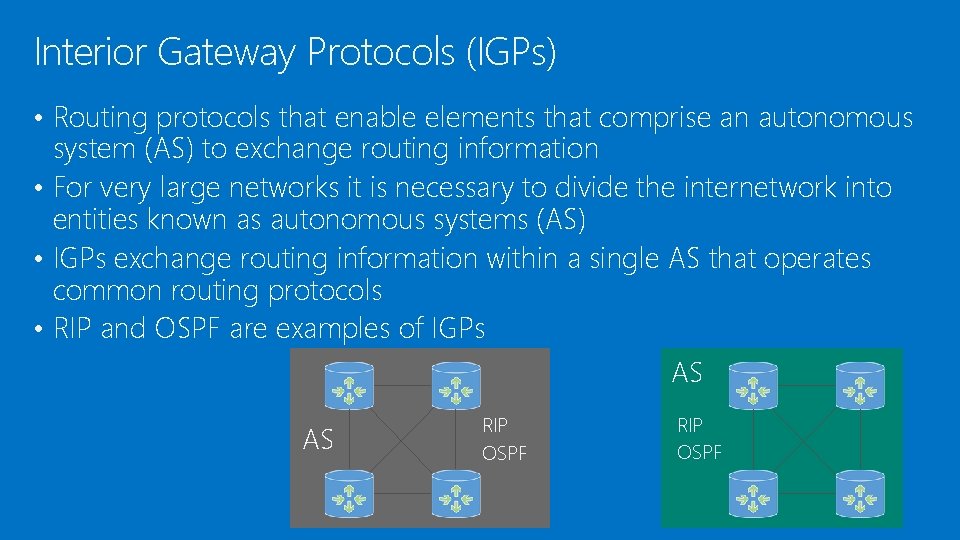 Interior Gateway Protocols (IGPs)

• Routing protocols that enable elements that comprise an autonomous system (AS) to exchange routing information
• For very large networks it is necessary to divide the internetwork into entities known as autonomous systems (AS)
• IGPs exchange routing information within a single AS that operates common routing protocols
• RIP and OSPF are examples of IGPs

AS
RIP
OSPF

AS
RIP
OSPF